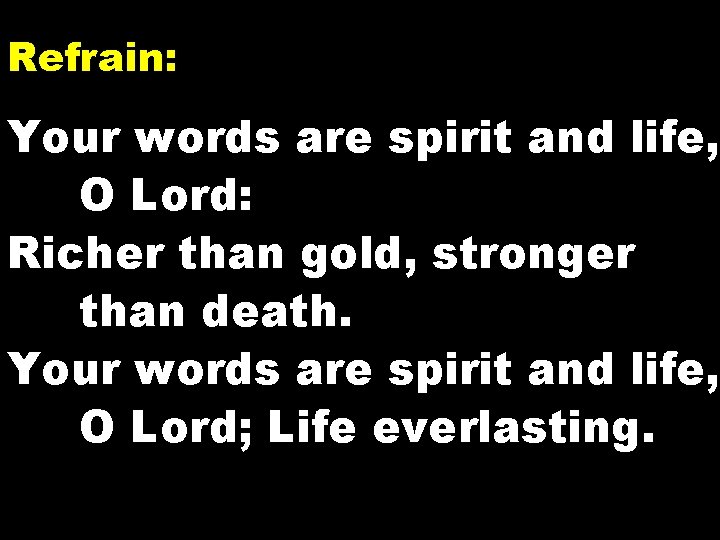 Refrain:

Your words are spirit and life, O Lord:
Richer than gold, stronger than death.
Your words are spirit and life, O Lord; Life everlasting.